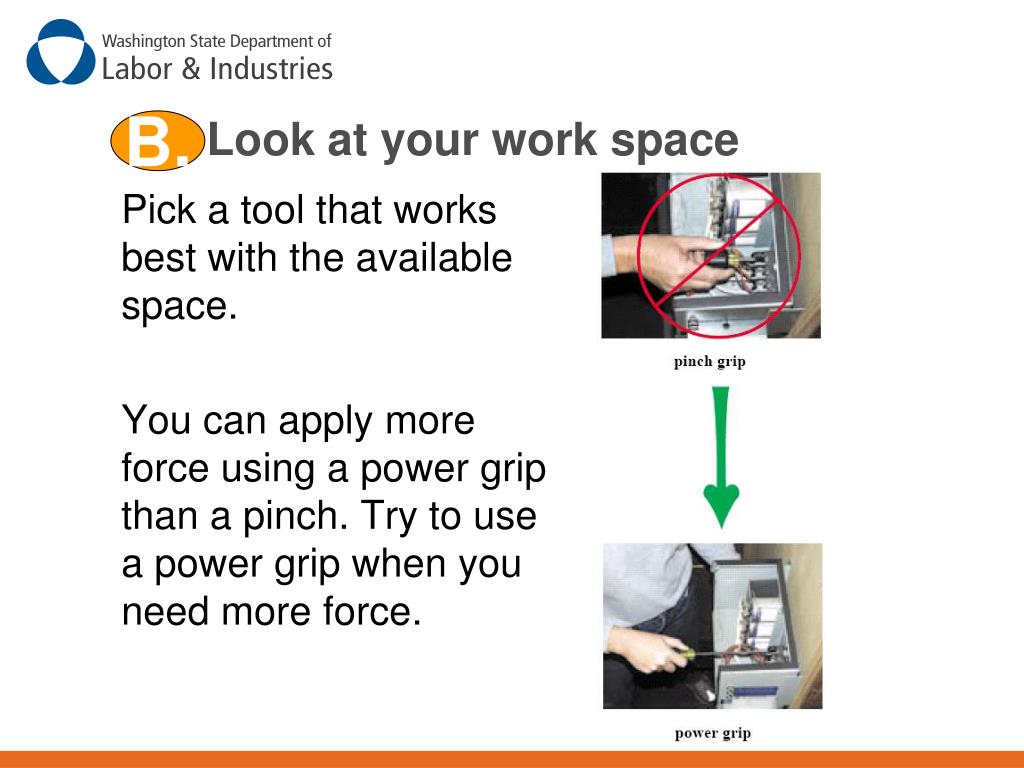 Washington State Department of
Labor & Industries

B. Look at your work space

Pick a tool that works best with the available space.

You can apply more force using a power grip than a pinch. Try to use a power grip when you need more force.

pinch grip

power grip